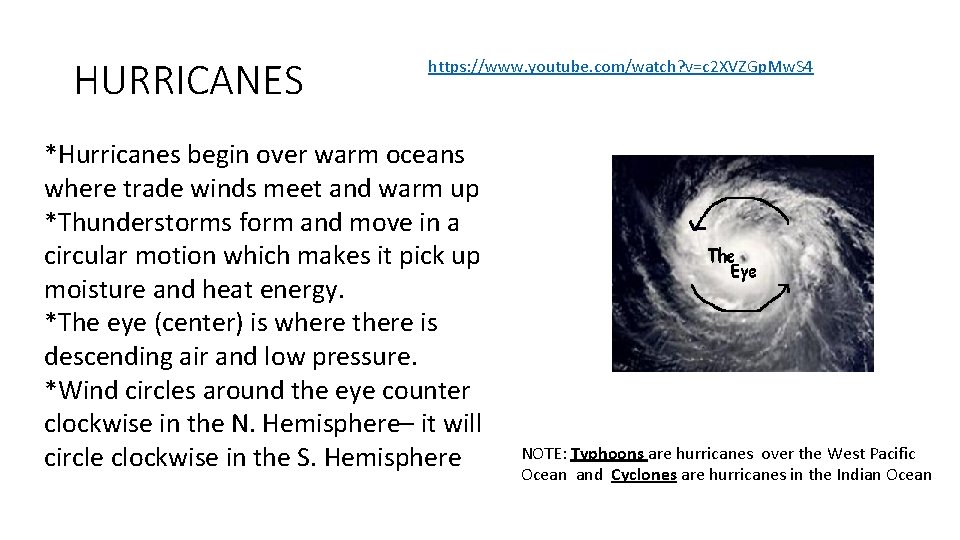 HURRICANES

https://www.youtube.com/watch?v=c2XVZGpMwS4

*Hurricanes begin over warm oceans where trade winds meet and warm up
*Thunderstorms form and move in a circular motion which makes it pick up moisture and heat energy.
*The eye (center) is where there is descending air and low pressure.
*Wind circles around the eye counter clockwise in the N. Hemisphere– it will circle clockwise in the S. Hemisphere

The Eye

NOTE: Typhoons are hurricanes over the West Pacific Ocean and Cyclones are hurricanes in the Indian Ocean